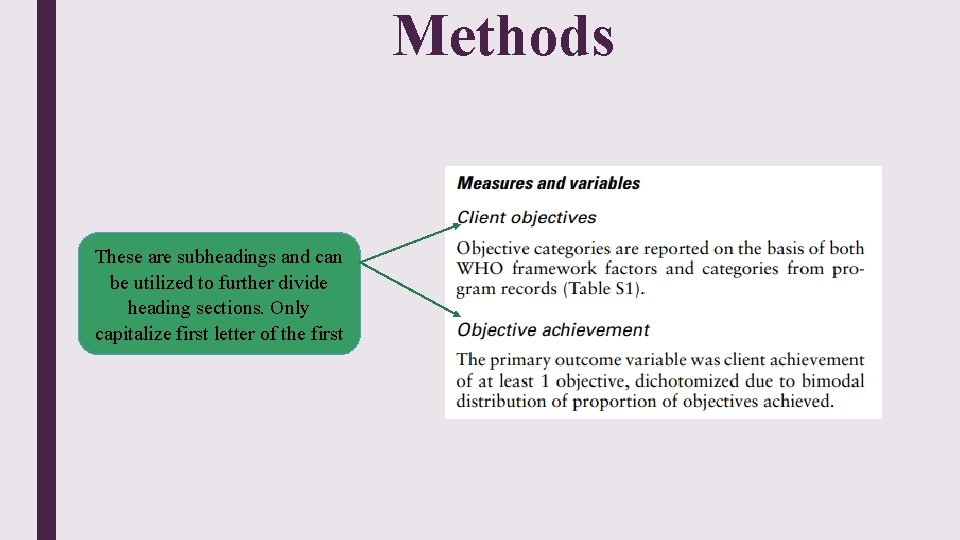 Methods

These are subheadings and can be utilized to further divide heading sections. Only capitalize first letter of the first

Measures and variables

Client objectives

Objective categories are reported on the basis of both WHO framework factors and categories from program records (Table S1).

Objective achievement

The primary outcome variable was client achievement of at least 1 objective, dichotomized due to bimodal distribution of proportion of objectives achieved.